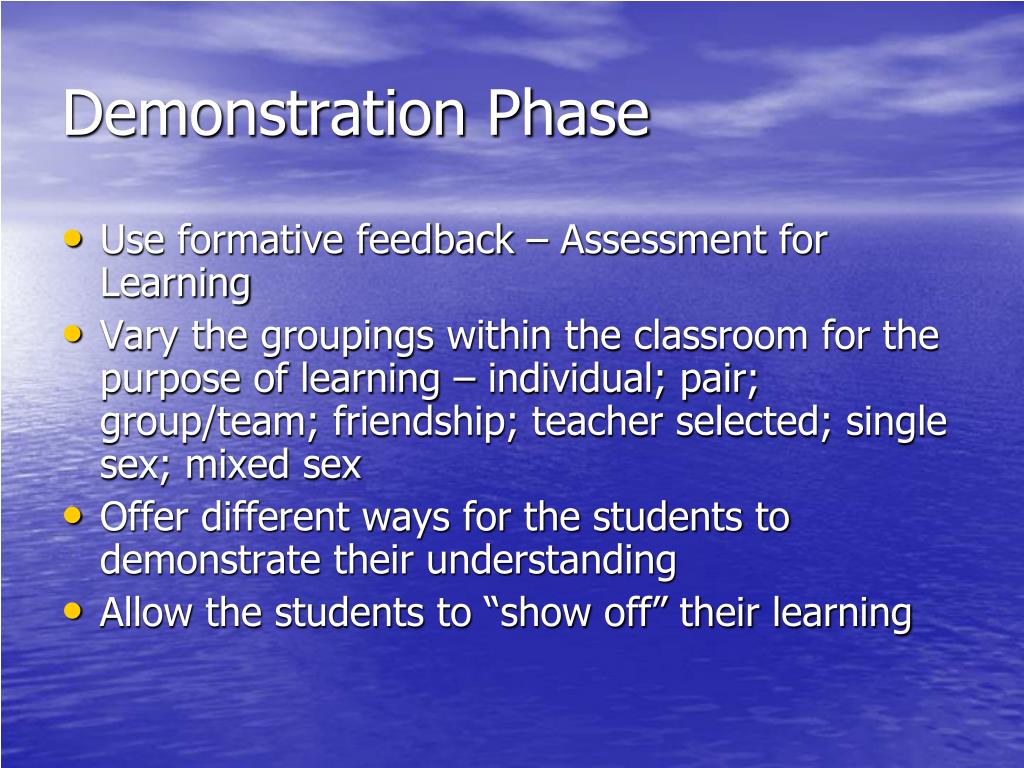 Demonstration Phase

• Use formative feedback – Assessment for Learning
• Vary the groupings within the classroom for the purpose of learning – individual; pair; group/team; friendship; teacher selected; single sex; mixed sex
• Offer different ways for the students to demonstrate their understanding
• Allow the students to “show off” their learning